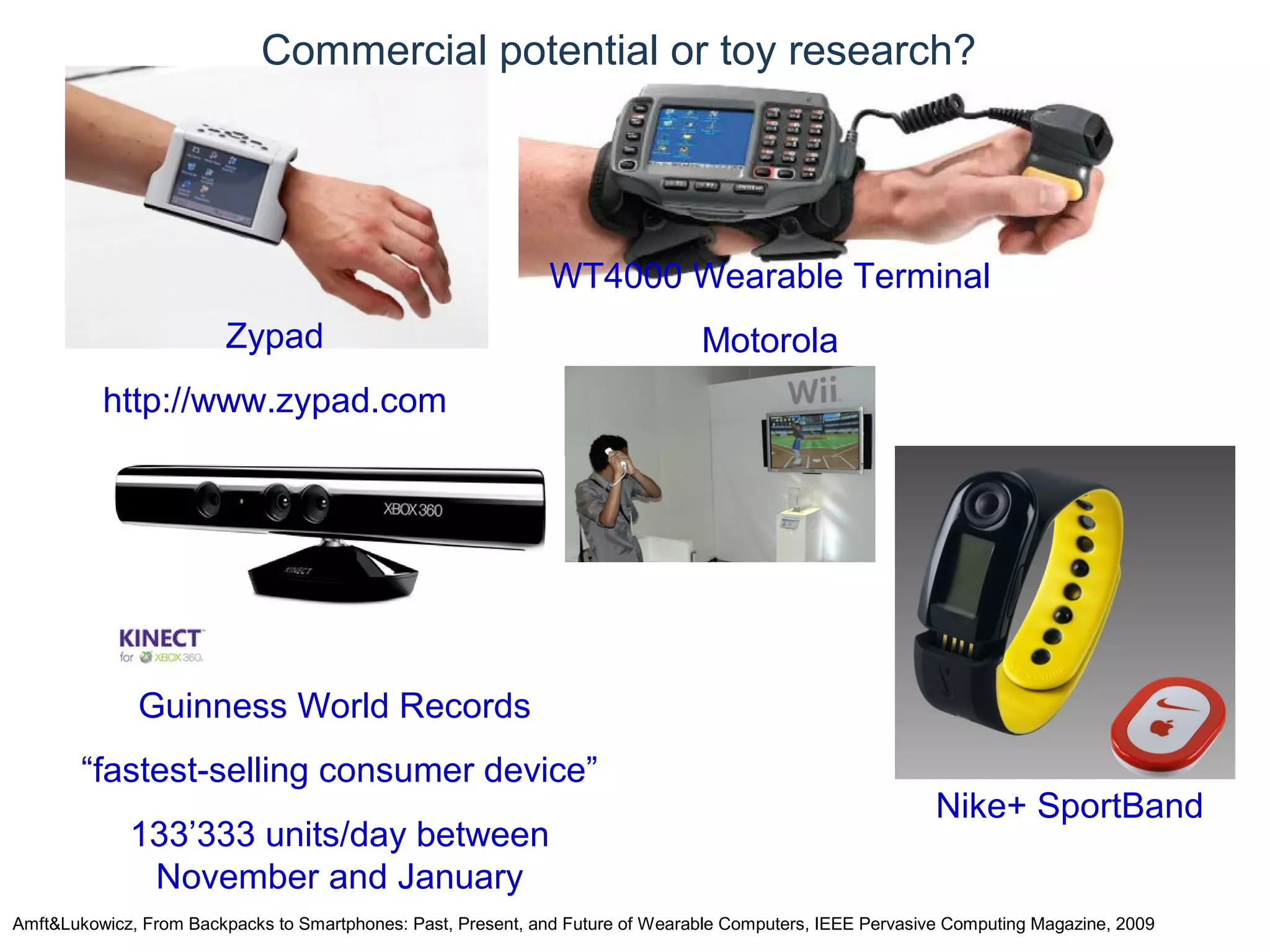 Commercial potential or toy research?

Zypad

http://www.zypad.com

WT4000 Wearable Terminal

Motorola

Wii

XBOX 360

KINECT

KINECT for XBOX 360.

Guinness World Records

“fastest-selling consumer device”

133’333 units/day between November and January

Nike+ SportBand

Amft&Lukowicz, From Backpacks to Smartphones: Past, Present, and Future of Wearable Computers, IEEE Pervasive Computing Magazine, 2009